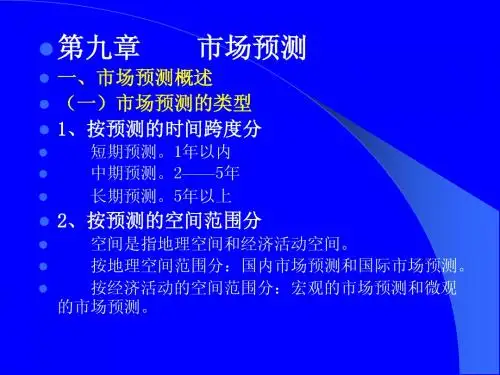 第九章　　市场预测

一、市场预测概述

（一）市场预测的类型

1、按预测的时间跨度分

短期预测。1年以内

中期预测。2——5年

长期预测。5年以上

2、按预测的空间范围分

空间是指地理空间和经济活动空间。

按地理空间范围分：国内市场预测和国际市场预测。

按经济活动的空间范围分：宏观的市场预测和微观的市场预测。